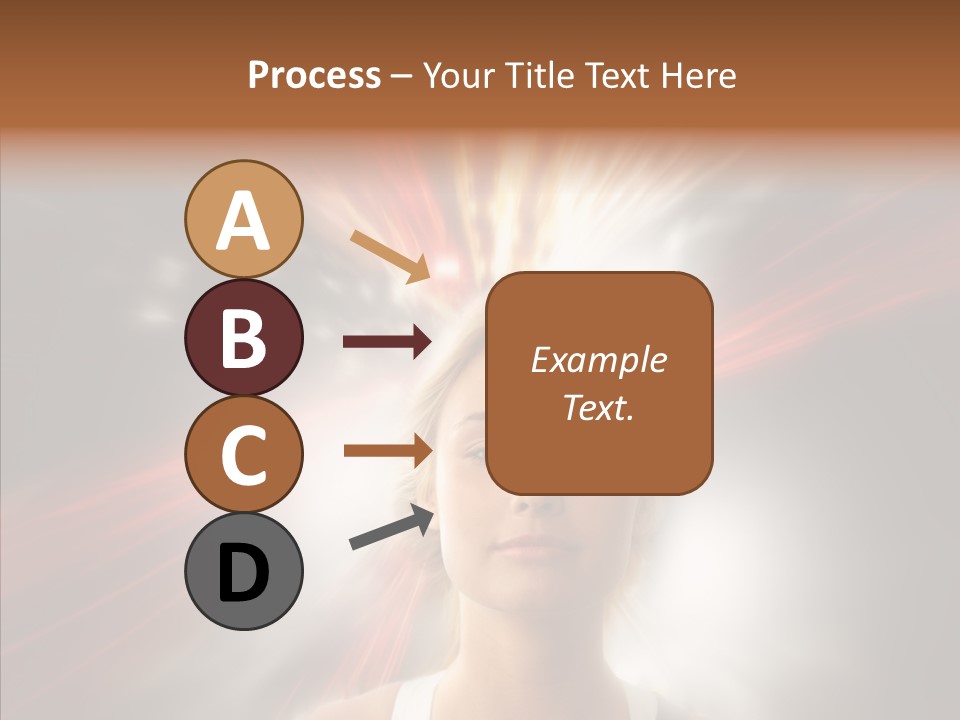 Process – Your Title Text Here

A

B

C

D

Example Text.